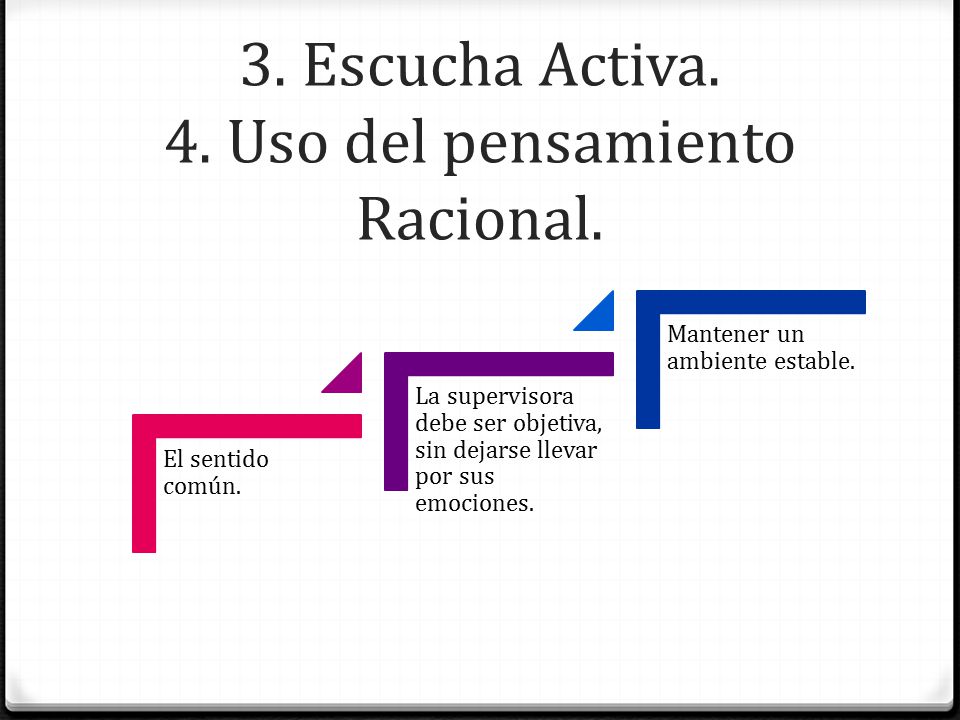 3. Escucha Activa.
4. Uso del pensamiento Racional.

El sentido común.

La supervisora debe ser objetiva, sin dejarse llevar por sus emociones.

Mantener un ambiente estable.